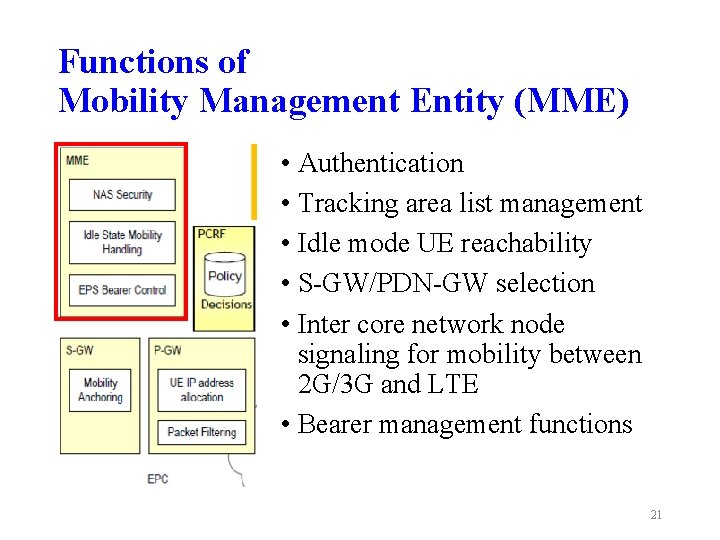 Functions of
Mobility Management Entity (MME)

MME

NAS Security

Idle State Mobility Handling

EPS Bearer Control

PCRF

Policy Decisions

S-GW

Mobility Anchoring

P-GW

UE IP address allocation

Packet Filtering

EPC

• Authentication
• Tracking area list management
• Idle mode UE reachability
• S-GW/PDN-GW selection
• Inter core network node signaling for mobility between 2G/3G and LTE
• Bearer management functions

21